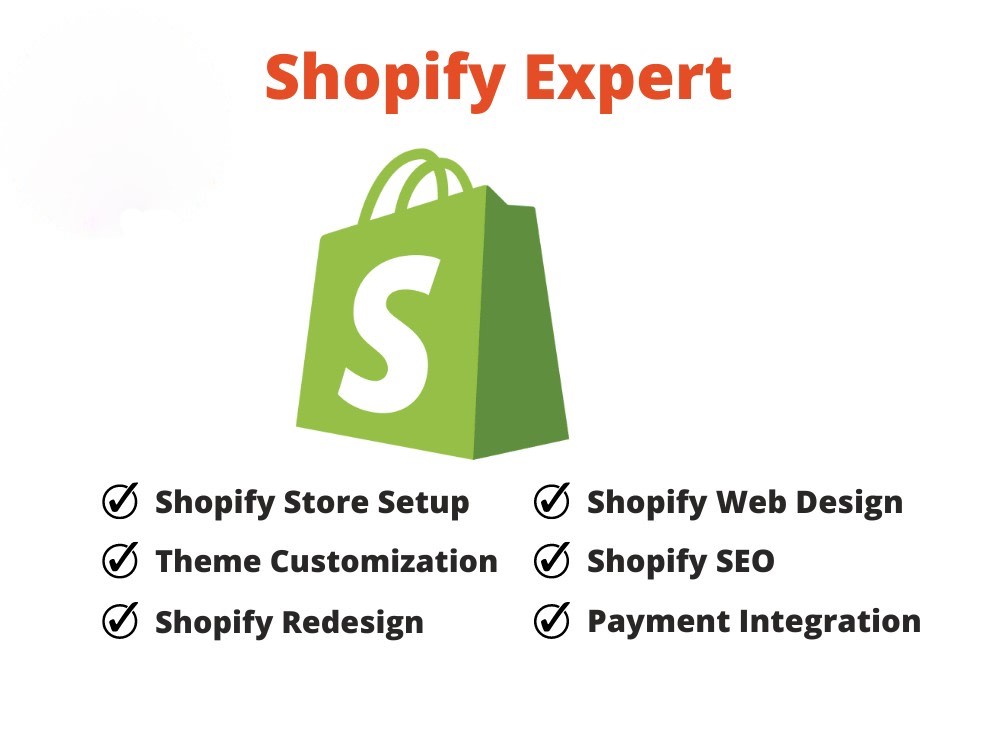 Shopify Expert

S

Shopify Store Setup
Theme Customization
Shopify Redesign

Shopify Web Design
Shopify SEO
Payment Integration